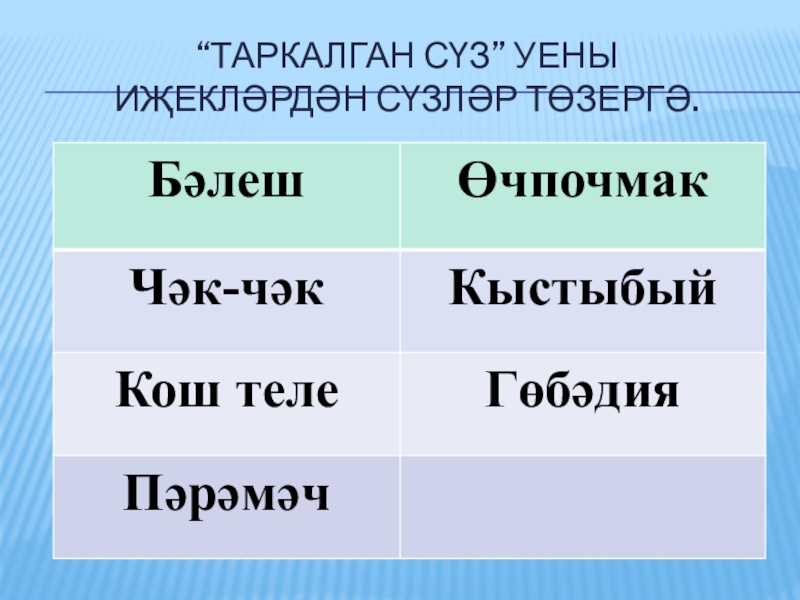 “ТАРКАЛГАН СҮЗ” УЕНЫ ИҖЕКЛӘРДӘН СҮЗЛӘР ТӨЗЕРГӘ.

| Бәлеш | Өчпочмак |
|---|---|
| Чәк-чәк | Кыстыбый |
| Кош теле | Гөбәдия |
| Пәрәмәч | |